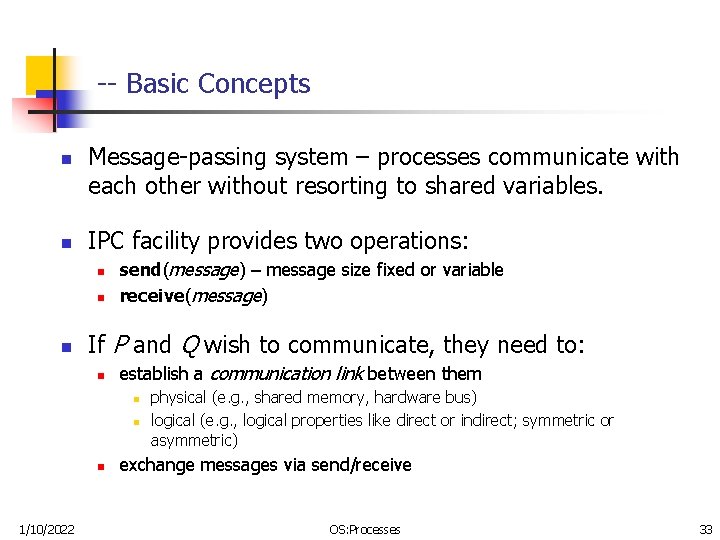 -- Basic Concepts

Message-passing system – processes communicate with each other without resorting to shared variables.

IPC facility provides two operations:

send(message) – message size fixed or variable

receive(message)

If P and Q wish to communicate, they need to:

establish a communication link between them

physical (e.g., shared memory, hardware bus)

logical (e.g., logical properties like direct or indirect; symmetric or asymmetric)

exchange messages via send/receive

1/10/2022 OS:Processes 33